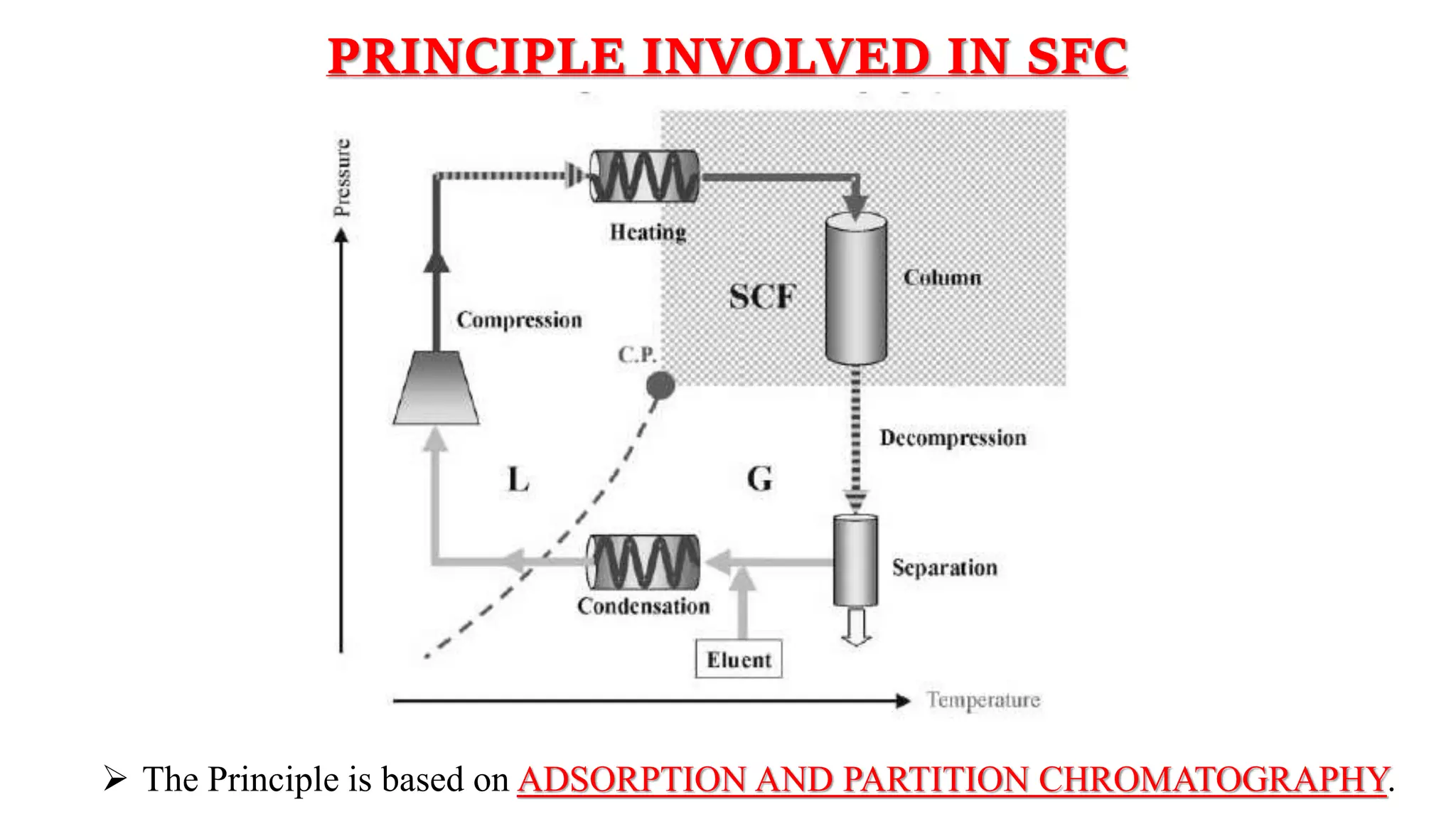 PRINCIPLE INVOLVED IN SFC

Pressure

Heating

Column

SCF

Compression

C.P.

Decompression

L

G

Separation

Condensation

Eluent

Temperature

➢ The Principle is based on ADSORPTION AND PARTITION CHROMATOGRAPHY.